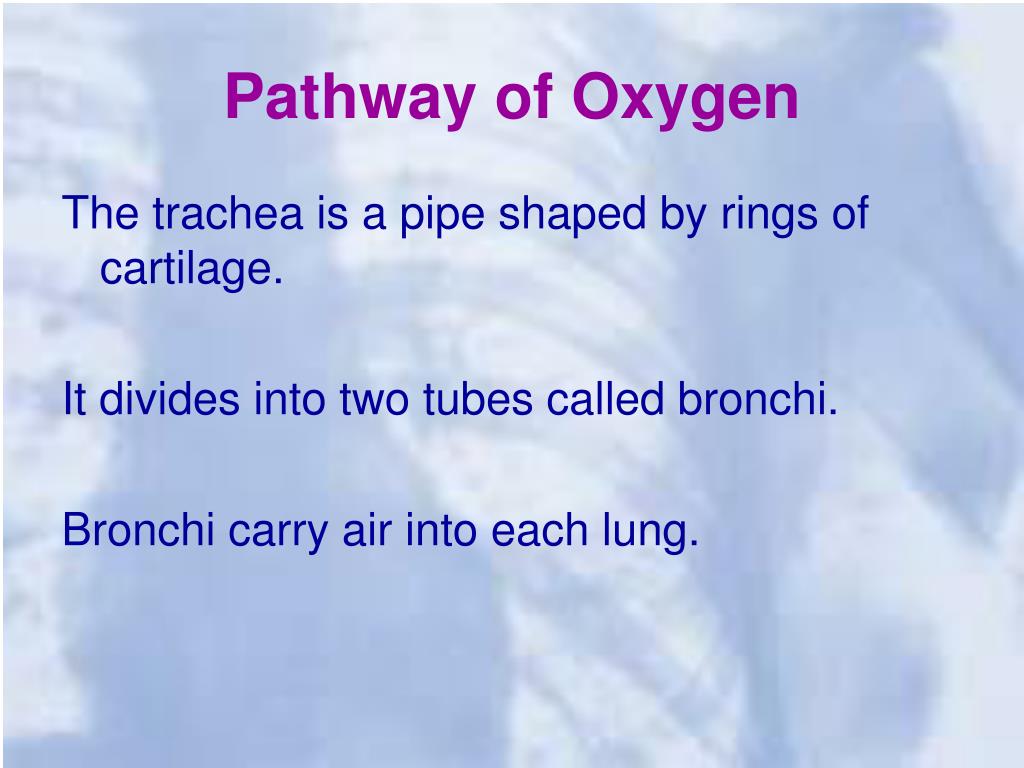 Pathway of Oxygen

The trachea is a pipe shaped by rings of cartilage.

It divides into two tubes called bronchi.

Bronchi carry air into each lung.